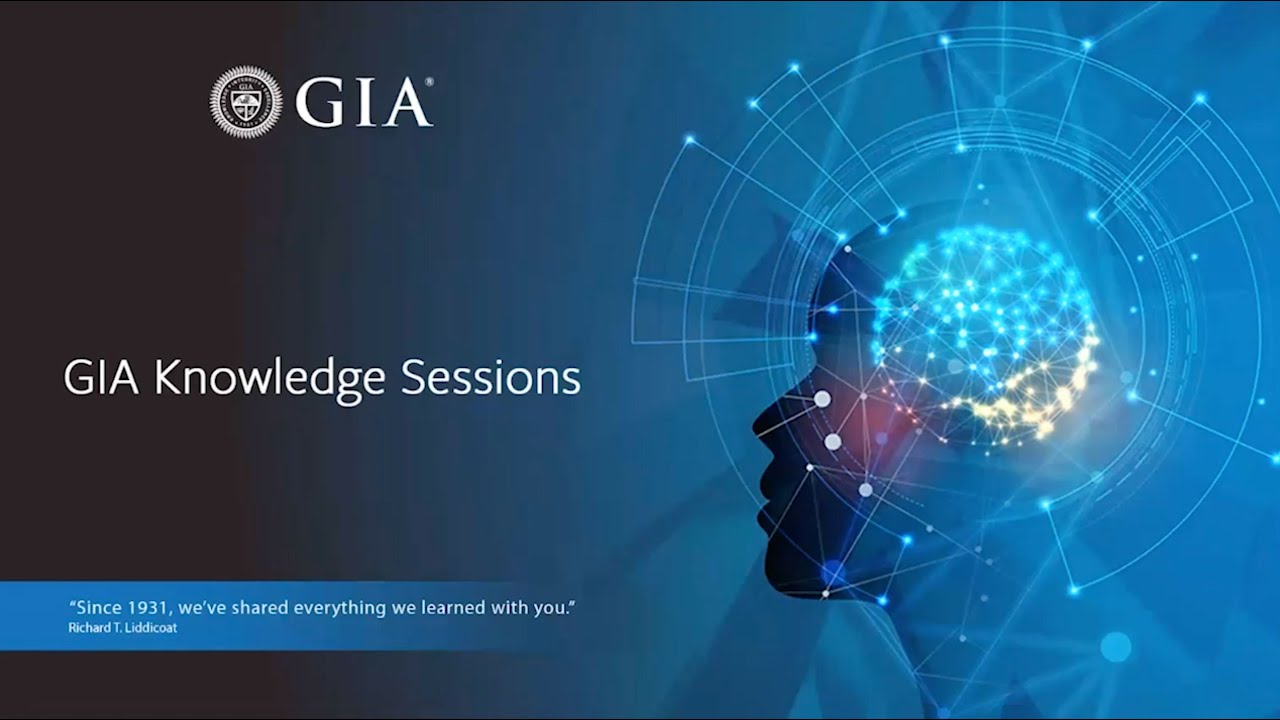 GIA®

GIA Knowledge Sessions

"Since 1931, we've shared everything we learned with you."
Richard T. Liddicoat